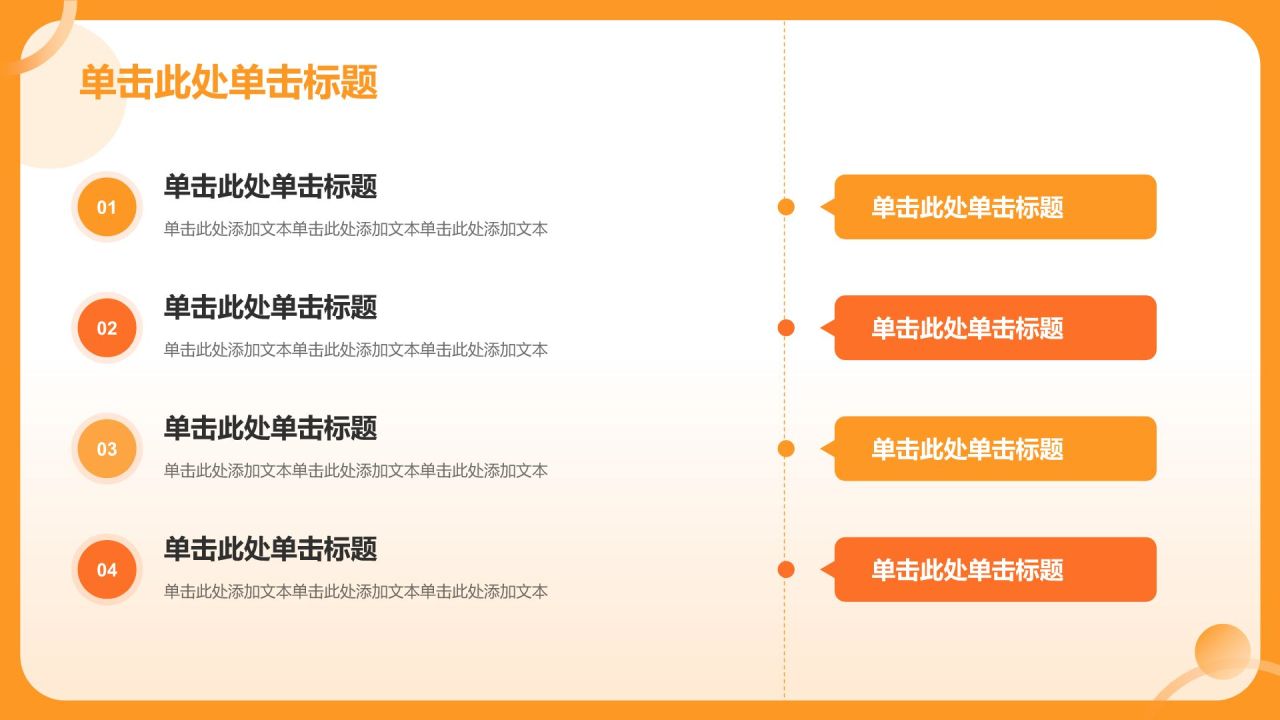 单击此处单击标题

01

单击此处单击标题

单击此处添加文本单击此处添加文本单击此处添加文本

02

单击此处单击标题

单击此处添加文本单击此处添加文本单击此处添加文本

03

单击此处单击标题

单击此处添加文本单击此处添加文本单击此处添加文本

04

单击此处单击标题

单击此处添加文本单击此处添加文本单击此处添加文本

单击此处单击标题

单击此处单击标题

单击此处单击标题

单击此处单击标题